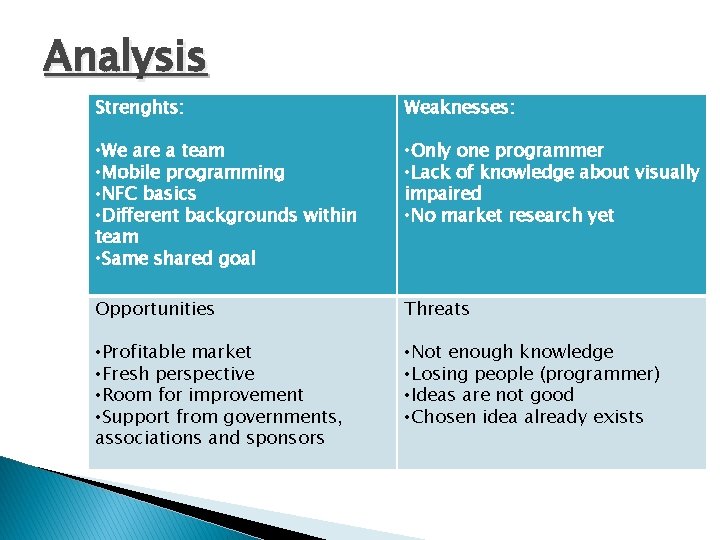 Analysis

| Strenghts:<br><br>•We are a team<br>•Mobile programming<br>•NFC basics<br>•Different backgrounds within team<br>•Same shared goal | Weaknesses:<br><br>•Only one programmer<br>•Lack of knowledge about visually impaired<br>•No market research yet |
|---|---|
| Opportunities<br><br>•Profitable market<br>•Fresh perspective<br>•Room for improvement<br>•Support from governments, associations and sponsors | Threats<br><br>•Not enough knowledge<br>•Losing people (programmer)<br>•Ideas are not good<br>•Chosen idea already exists |